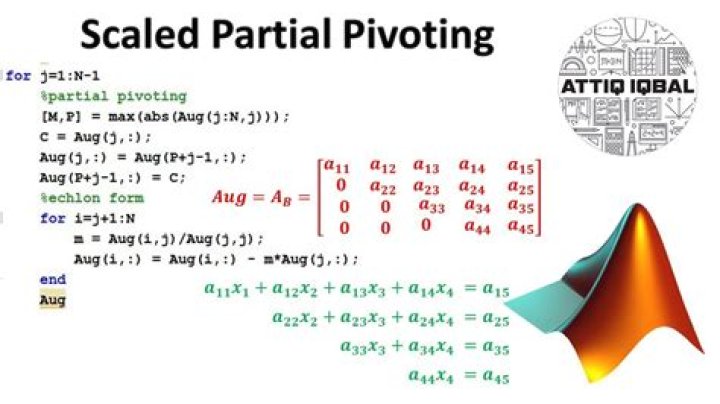 Scaled Partial Pivoting

ATTIQ IQBAL

for j=1:N-1
%partial pivoting
[M,P] = max(abs(Aug(j:N,j)));
C = Aug(j,:);
Aug(j,:) = Aug(P+j-1,:);
Aug(P+j-1,:) = C;
%echlon form
for i=j+1:N
m = Aug(i,j)/Aug(j,j);
Aug(i,:) = Aug(i,:) - m*Aug(j,:);
end
Aug

$Aug = A_B = \begin{bmatrix} a_{11} & a_{12} & a_{13} & a_{14} & a_{15} \\ 0 & a_{22} & a_{23} & a_{24} & a_{25} \\ 0 & 0 & a_{33} & a_{34} & a_{35} \\ 0 & 0 & 0 & a_{44} & a_{45} \end{bmatrix}$

$a_{11}x_1 + a_{12}x_2 + a_{13}x_3 + a_{14}x_4 = a_{15}$
$a_{22}x_2 + a_{23}x_3 + a_{24}x_4 = a_{25}$
$a_{33}x_3 + a_{34}x_4 = a_{35}$
$a_{44}x_4 = a_{45}$